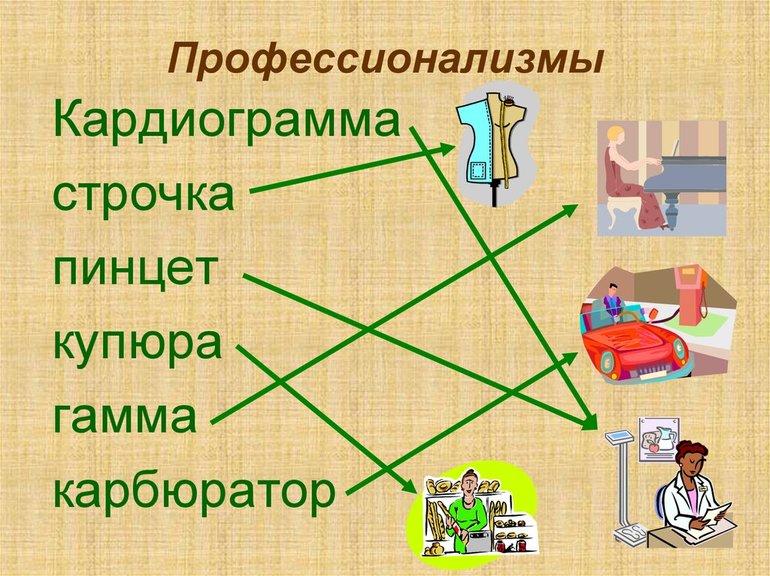 Профессионализмы

Кардиограмма

строчка

пинцет

купюра

гамма

карбюратор